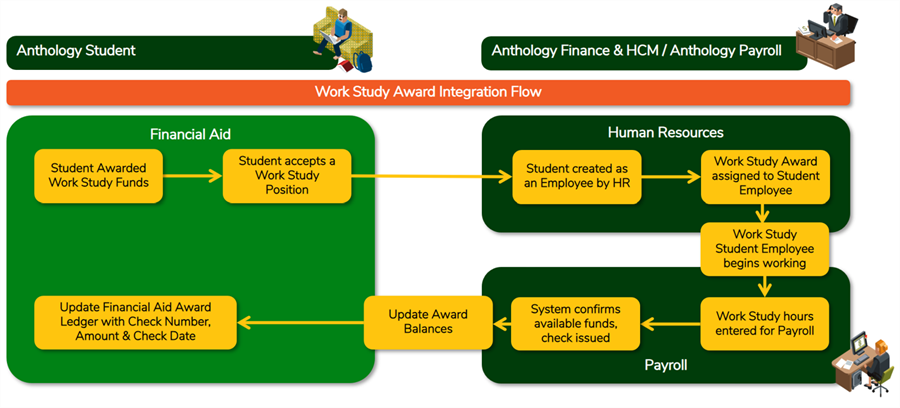 Anthology Student

Anthology Finance & HCM / Anthology Payroll

Work Study Award Integration Flow

Financial Aid

Student Awarded Work Study Funds

Student accepts a Work Study Position

Human Resources

Student created as an Employee by HR

Work Study Award assigned to Student Employee

Work Study Student Employee begins working

Work Study hours entered for Payroll

System confirms available funds, check issued

Payroll

Update Award Balances

Update Financial Aid Award Ledger with Check Number, Amount & Check Date